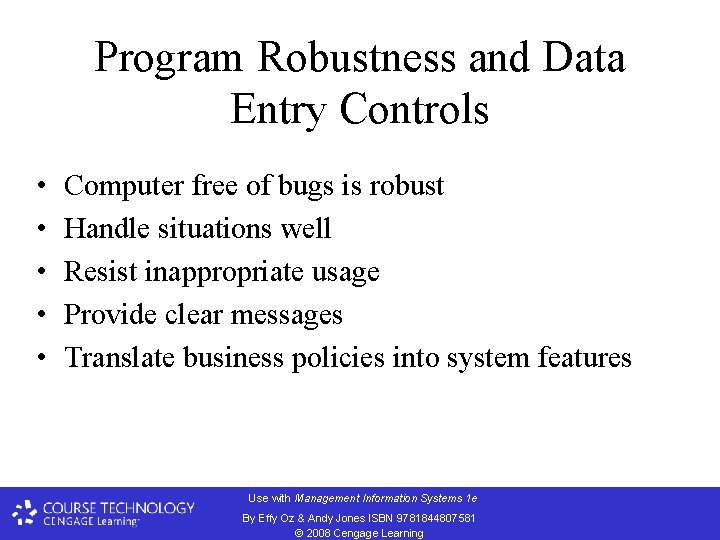 Program Robustness and Data Entry Controls

• Computer free of bugs is robust
• Handle situations well
• Resist inappropriate usage
• Provide clear messages
• Translate business policies into system features

COURSE TECHNOLOGY
CENGAGE Learning

Use with Management Information Systems 1e
By Effy Oz & Andy Jones ISBN 9781844807581
© 2008 Cengage Learning